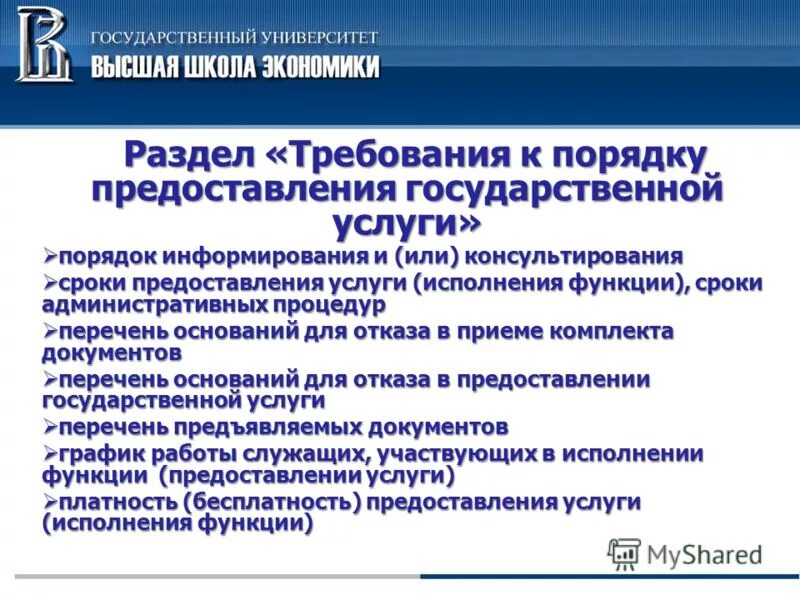 ГОСУДАРСТВЕННЫЙ УНИВЕРСИТЕТ
ВЫСШАЯ ШКОЛА ЭКОНОМИКИ

Раздел «Требования к порядку предоставления государственной услуги»

➢порядок информирования и (или) консультирования
➢сроки предоставления услуги (исполнения функции), сроки административных процедур
➢перечень оснований для отказа в приеме комплекта документов
➢перечень оснований для отказа в предоставлении государственной услуги
➢перечень предъявляемых документов
➢график работы служащих, участвующих в исполнении функции (предоставлении услуги)
➢платность (бесплатность) предоставления услуги (исполнения функции)

MyShared